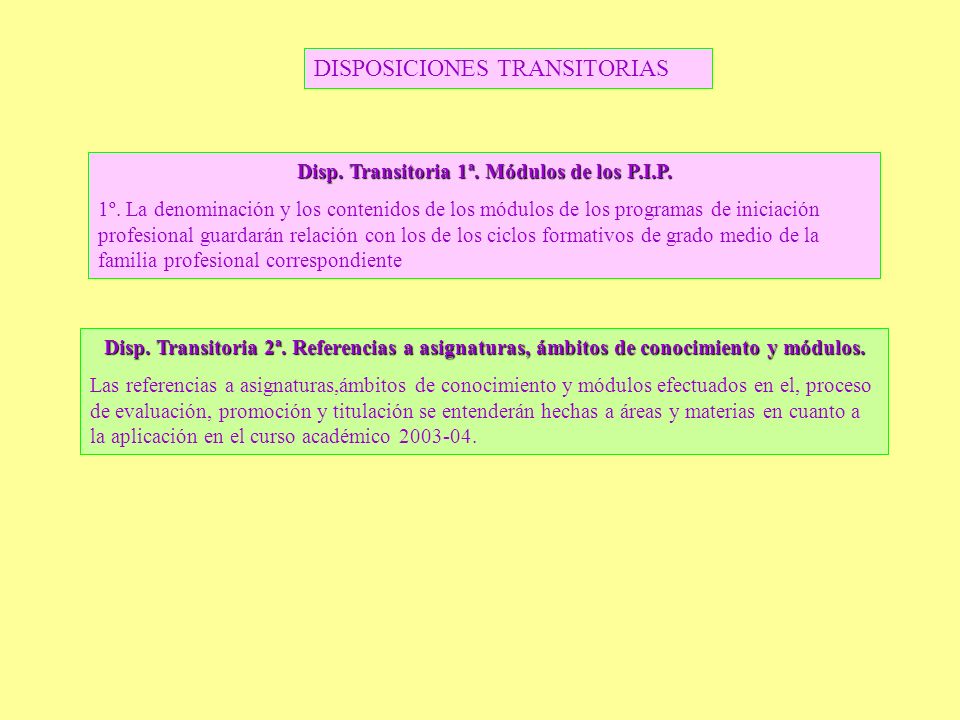 DISPOSICIONES TRANSITORIAS

Disp. Transitoria 1ª. Módulos de los P.I.P.

1º. La denominación y los contenidos de los módulos de los programas de iniciación profesional guardarán relación con los de los ciclos formativos de grado medio de la familia profesional correspondiente

Disp. Transitoria 2ª. Referencias a asignaturas, ámbitos de conocimiento y módulos.

Las referencias a asignaturas,ámbitos de conocimiento y módulos efectuados en el, proceso de evaluación, promoción y titulación se entenderán hechas a áreas y materias en cuanto a la aplicación en el curso académico 2003-04.